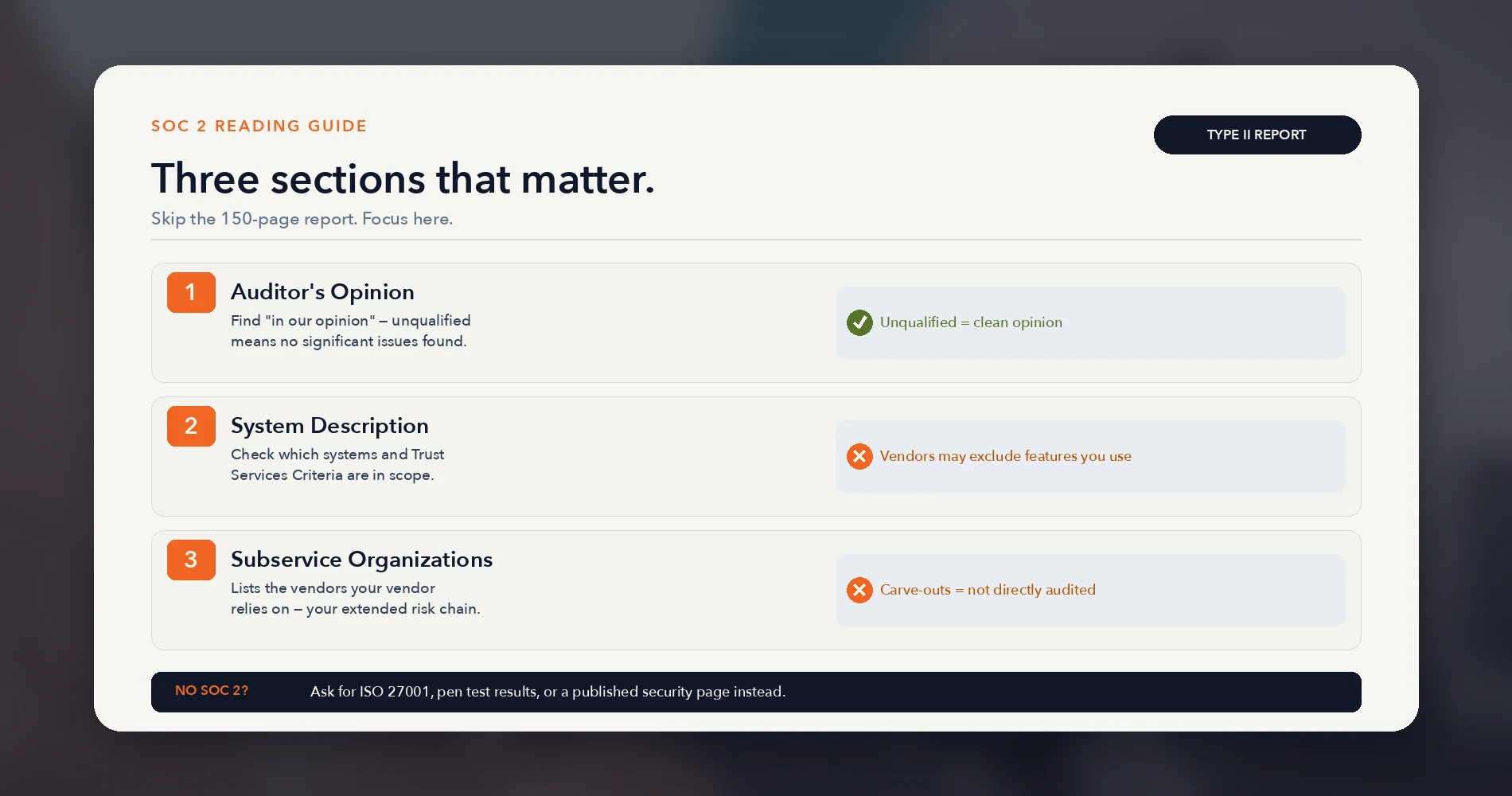 SOC 2 READING GUIDE

TYPE II REPORT

Three sections that matter.

Skip the 150-page report. Focus here.

1 Auditor's Opinion

Find "in our opinion" – unqualified means no significant issues found.

Unqualified = clean opinion

2 System Description

Check which systems and Trust Services Criteria are in scope.

Vendors may exclude features you use

3 Subservice Organizations

Lists the vendors your vendor relies on – your extended risk chain.

Carve-outs = not directly audited

NO SOC 2? Ask for ISO 27001, pen test results, or a published security page instead.